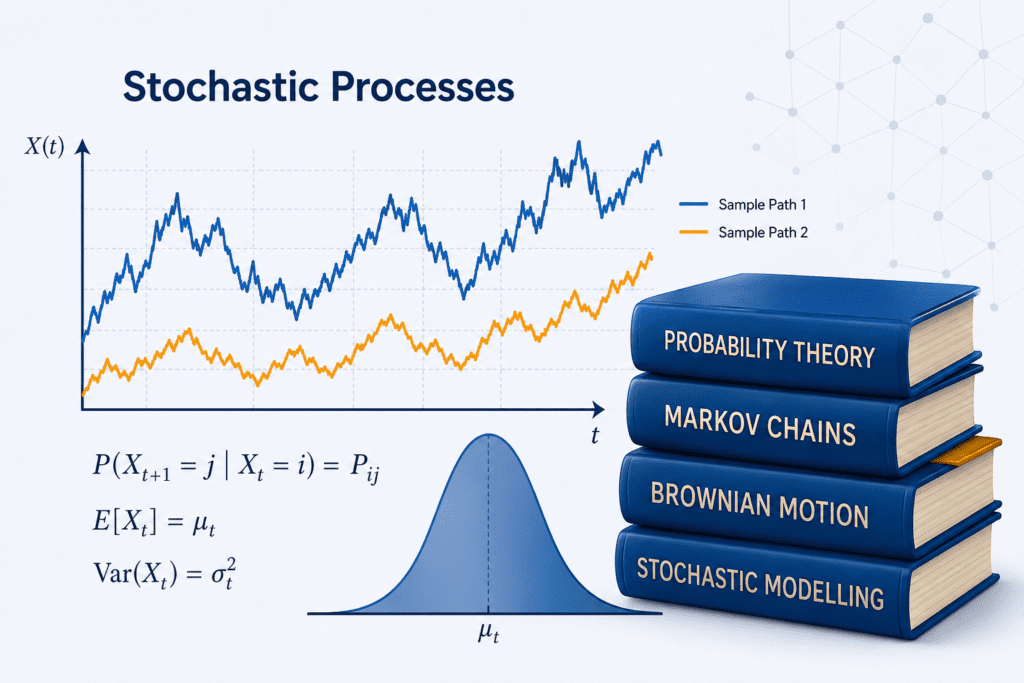 Stochastic Processes

$X(t)$

Sample Path 1
Sample Path 2

$t$

$P(X_{t+1} = j \mid X_t = i) = P_{ij}$

$E[X_t] = \mu_t$

$\mathrm{Var}(X_t) = \sigma_t^2$

$\mu_t$

PROBABILITY THEORY
MARKOV CHAINS
BROWNIAN MOTION
STOCHASTIC MODELLING